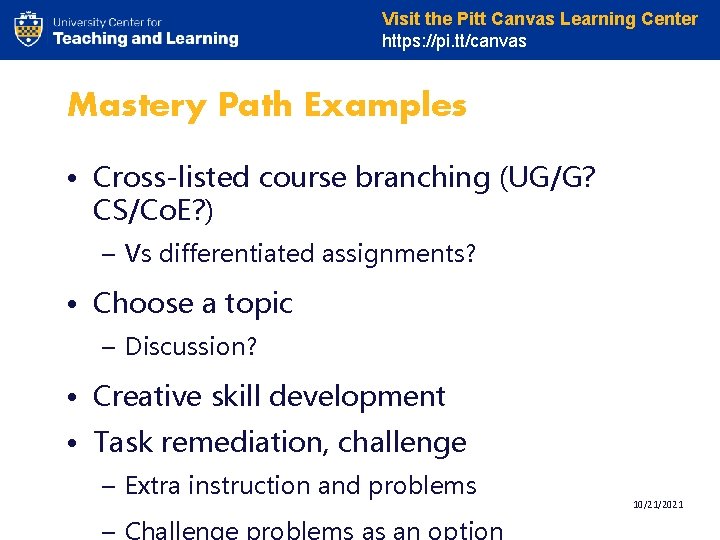 University Center for
Teaching and Learning

Visit the Pitt Canvas Learning Center
https://pi.tt/canvas

Mastery Path Examples

• Cross-listed course branching (UG/G? CS/CoE?)
– Vs differentiated assignments?
• Choose a topic
– Discussion?
• Creative skill development
• Task remediation, challenge
– Extra instruction and problems
– Challenge problems as an option

10/21/2021